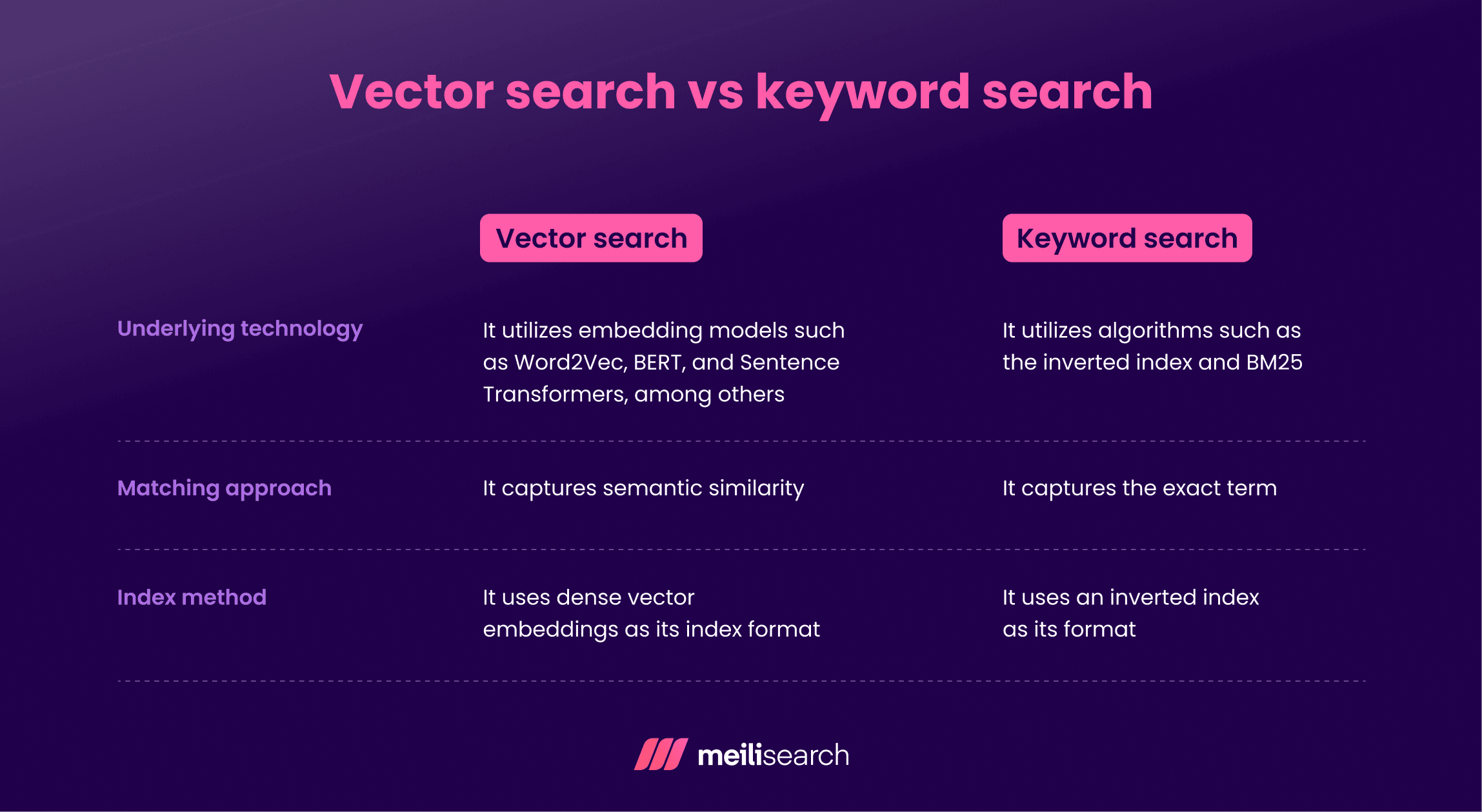 Vector search vs keyword search

|  | Vector search | Keyword search |
|---|---|---|
| Underlying technology | It utilizes embedding models such as Word2Vec, BERT, and Sentence Transformers, among others | It utilizes algorithms such as the inverted index and BM25 |
| Matching approach | It captures semantic similarity | It captures the exact term |
| Index method | It uses dense vector embeddings as its index format | It uses an inverted index as its format |

meilisearch